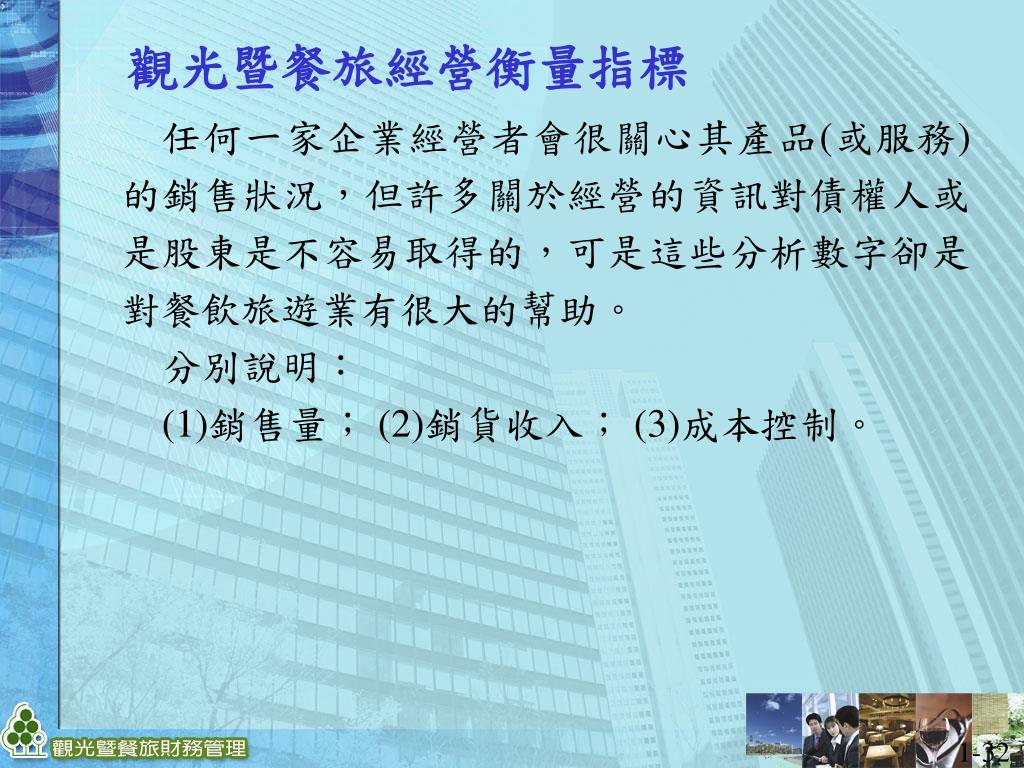 觀光暨餐旅經營衡量指標

任何一家企業經營者會很關心其產品(或服務)的銷售狀況，但許多關於經營的資訊對債權人或是股東是不容易取得的，可是這些分析數字卻是對餐飲旅遊業有很大的幫助。

分別說明：

(1)銷售量；(2)銷貨收入；(3)成本控制。

觀光暨餐旅財務管理

1-12